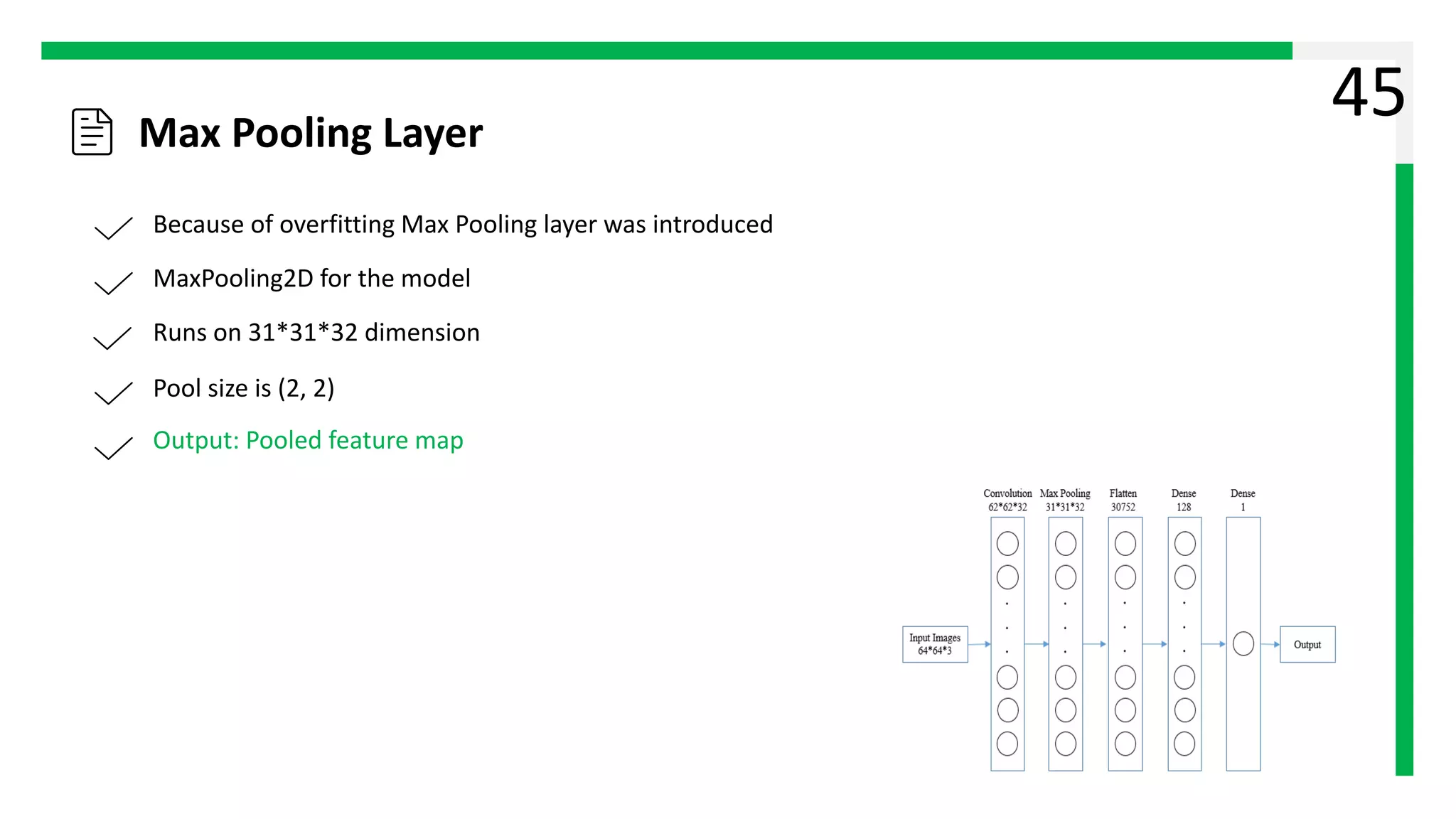 45

Max Pooling Layer

Because of overfitting Max Pooling layer was introduced

MaxPooling2D for the model

Runs on 31*31*32 dimension

Pool size is (2, 2)

Output: Pooled feature map

Convolution 62*62*32

Max Pooling 31*31*32

Flatten 30752

Dense 128

Dense 1

Input Images 64*64*3

Output